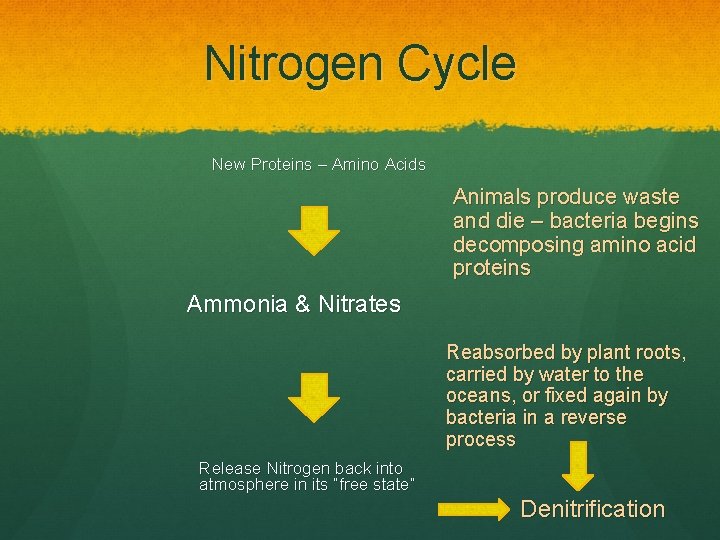 Nitrogen Cycle

New Proteins – Amino Acids

Animals produce waste and die – bacteria begins decomposing amino acid proteins

Ammonia & Nitrates

Reabsorbed by plant roots, carried by water to the oceans, or fixed again by bacteria in a reverse process

Release Nitrogen back into atmosphere in its "free state"

Denitrification